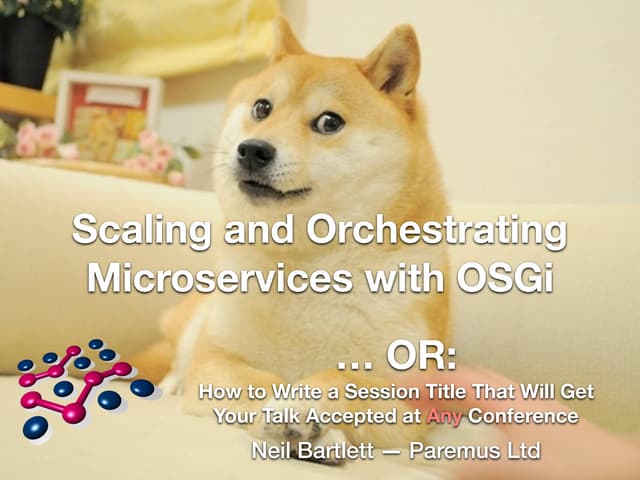 Scaling and Orchestrating Microservices with OSGi

... OR:

How to Write a Session Title That Will Get Your Talk Accepted at Any Conference

Neil Bartlett — Paremus Ltd